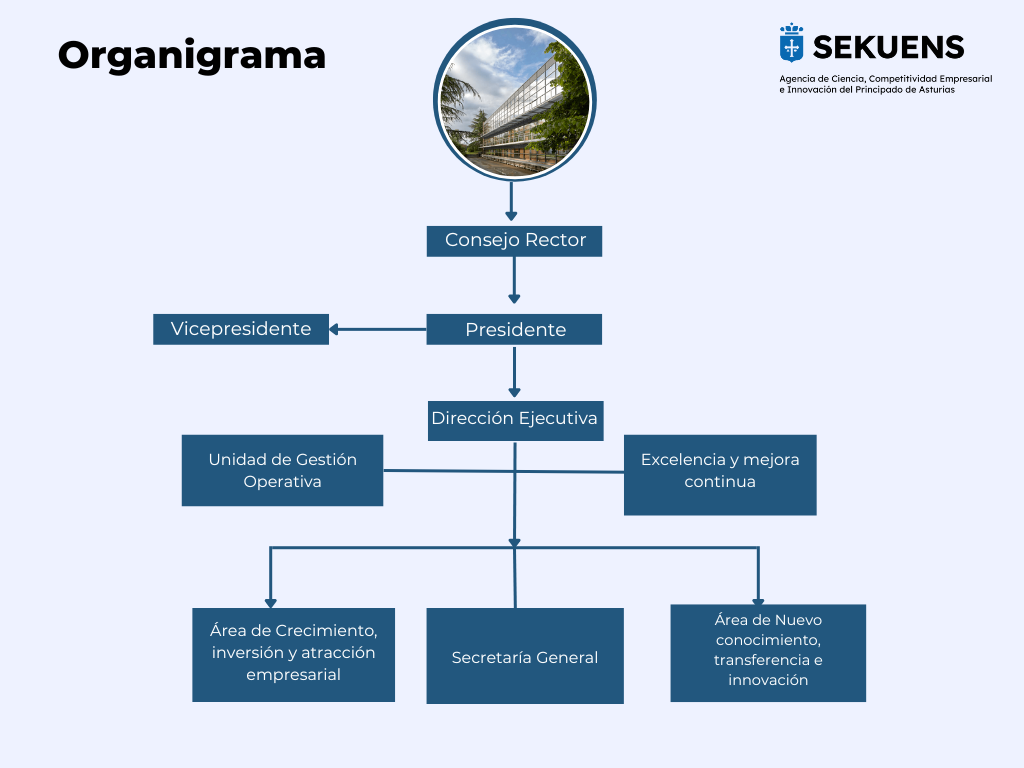 Organigrama

SEKUENS
Agencia de Ciencia, Competitividad Empresarial e Innovación del Principado de Asturias

Consejo Rector

Vicepresidente

Presidente

Dirección Ejecutiva

Unidad de Gestión Operativa

Excelencia y mejora continua

Área de Crecimiento, inversión y atracción empresarial

Secretaría General

Área de Nuevo conocimiento, transferencia e innovación